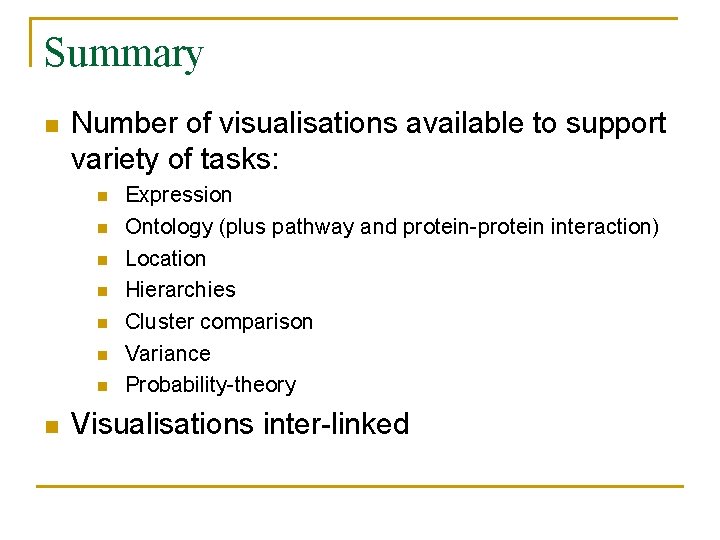 Summary

- Number of visualisations available to support variety of tasks:
  - Expression
  - Ontology (plus pathway and protein-protein interaction)
  - Location
  - Hierarchies
  - Cluster comparison
  - Variance
  - Probability-theory
- Visualisations inter-linked